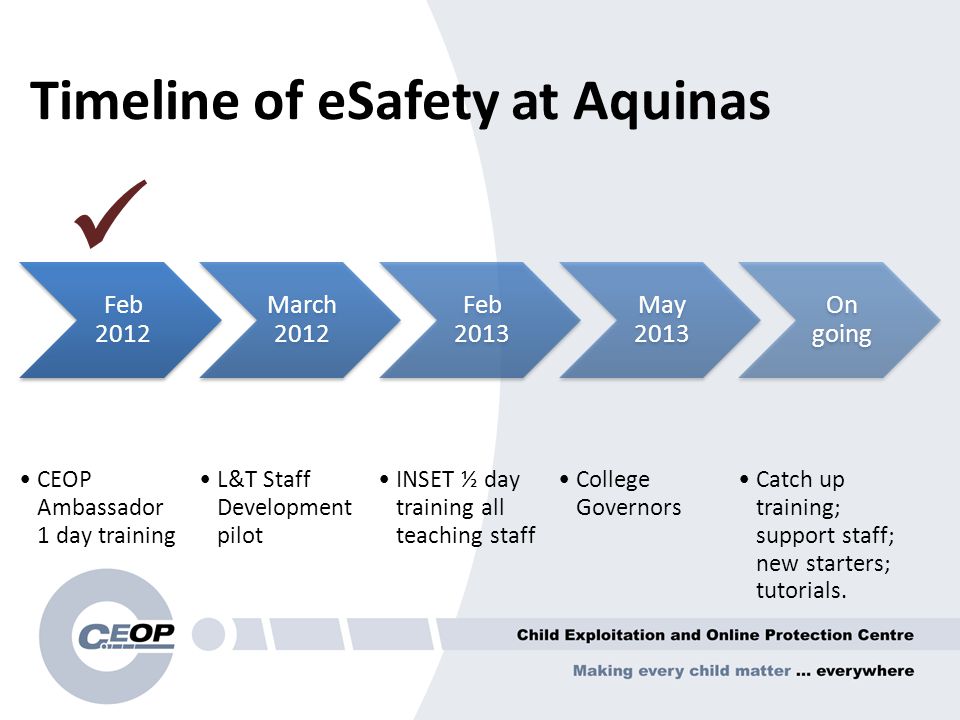 Timeline of eSafety at Aquinas

Feb 2012

March 2012

Feb 2013

May 2013

On going

• CEOP Ambassador 1 day training

• L&T Staff Development pilot

• INSET ½ day training all teaching staff

• College Governors

• Catch up training; support staff; new starters; tutorials.

CEOP

Child Exploitation and Online Protection Centre

Making every child matter ... everywhere